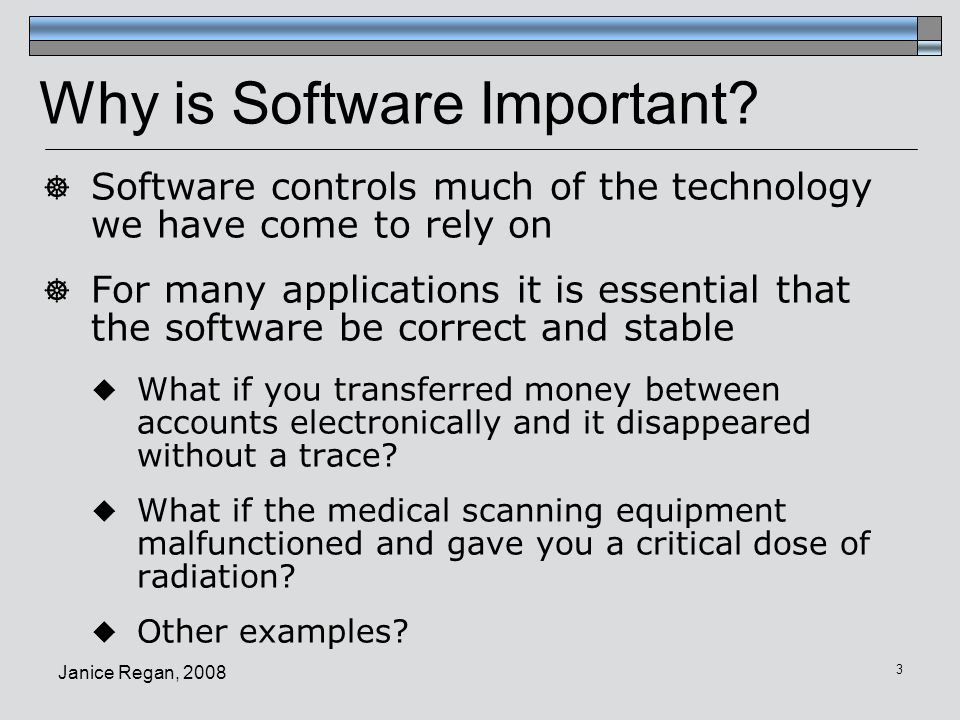 Why is Software Important?

Software controls much of the technology we have come to rely on

For many applications it is essential that the software be correct and stable

What if you transferred money between accounts electronically and it disappeared without a trace?

What if the medical scanning equipment malfunctioned and gave you a critical dose of radiation?

Other examples?

Janice Regan, 2008

3